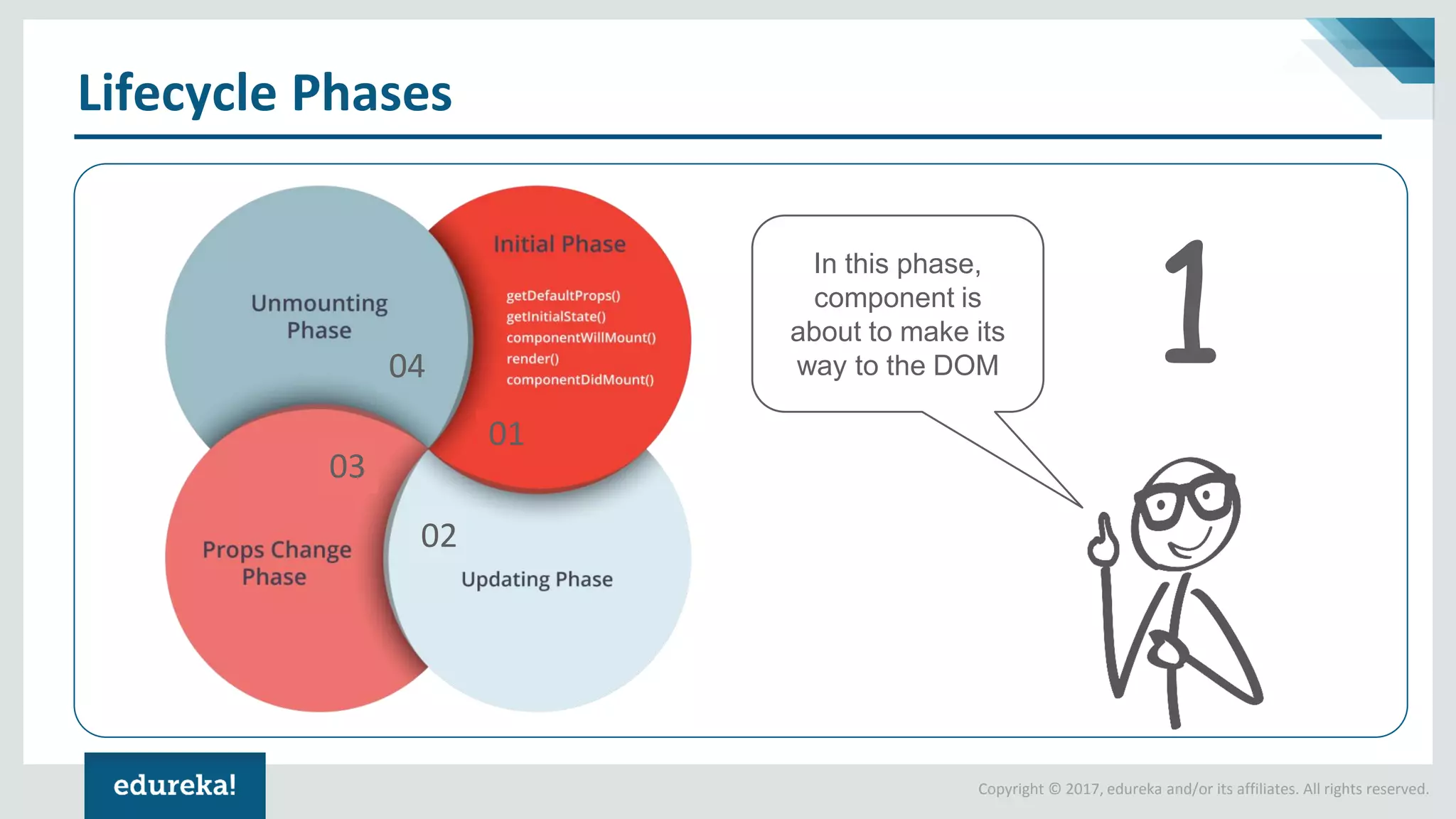 Lifecycle Phases

Unmounting Phase
04

Initial Phase
getDefaultProps()
getInitialState()
componentWillMount()
render()
componentDidMount()
01

03
Props Change Phase

02
Updating Phase

In this phase, component is about to make its way to the DOM

1

edureka!

Copyright © 2017, edureka and/or its affiliates. All rights reserved.